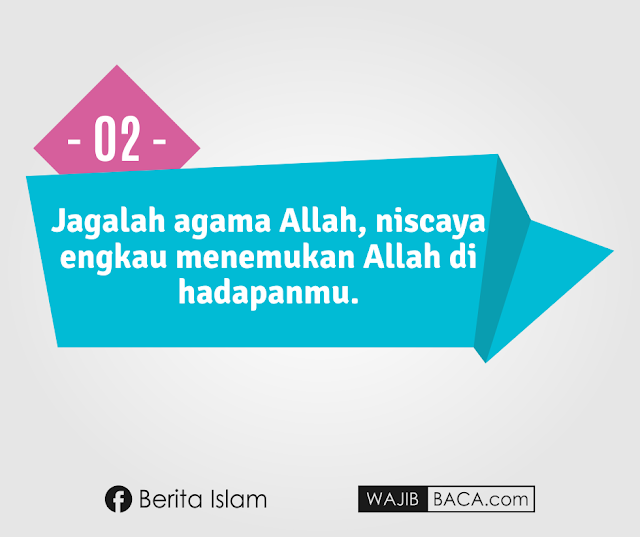 - 02 -

Jagalah agama Allah, niscaya engkau menemukan Allah di hadapanmu.

Berita Islam

WAJIB BACA.com